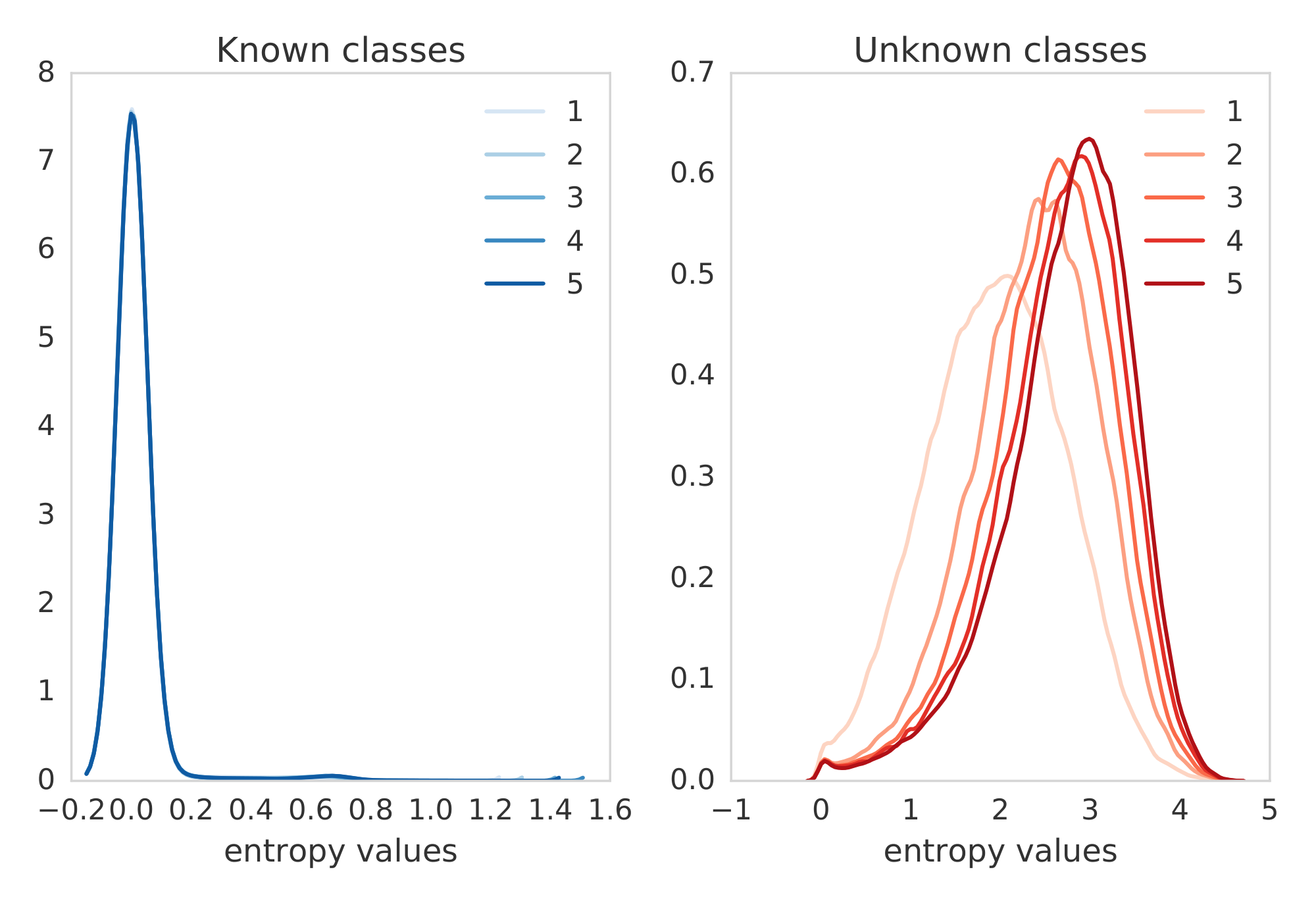 Known classes

8
7
6
5
4
3
2
1
0

1
2
3
4
5

−0.2 0.0 0.2 0.4 0.6 0.8 1.0 1.2 1.4 1.6
entropy values

Unknown classes

0.7
0.6
0.5
0.4
0.3
0.2
0.1
0.0

1
2
3
4
5

−1 0 1 2 3 4 5
entropy values